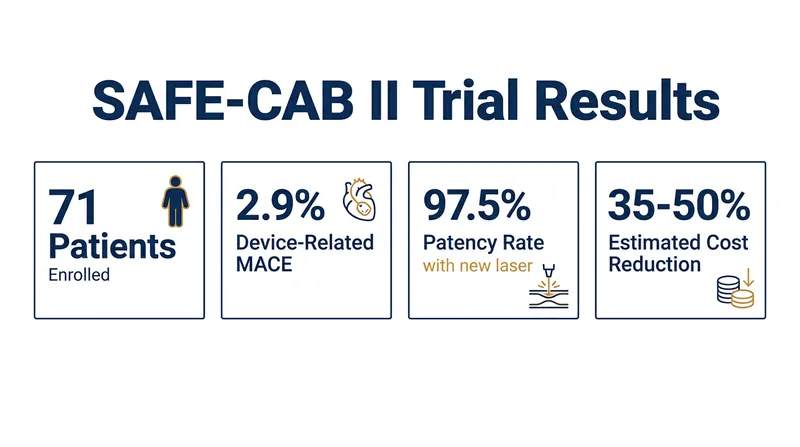 SAFE-CAB II Trial Results

71 Patients
Enrolled

2.9%
Device-Related MACE

97.5%
Patency Rate
with new laser

35-50%
Estimated Cost Reduction